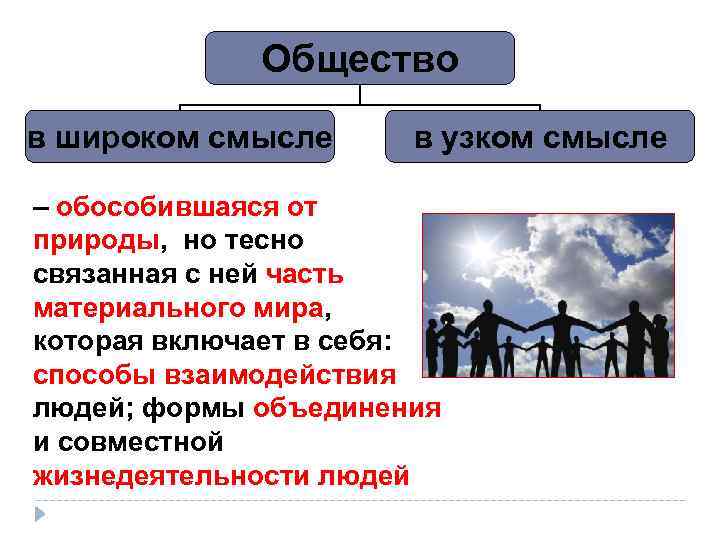 Общество

в широком смысле

в узком смысле

– обособившаяся от природы, но тесно связанная с ней часть материального мира, которая включает в себя: способы взаимодействия людей; формы объединения и совместной жизнедеятельности людей